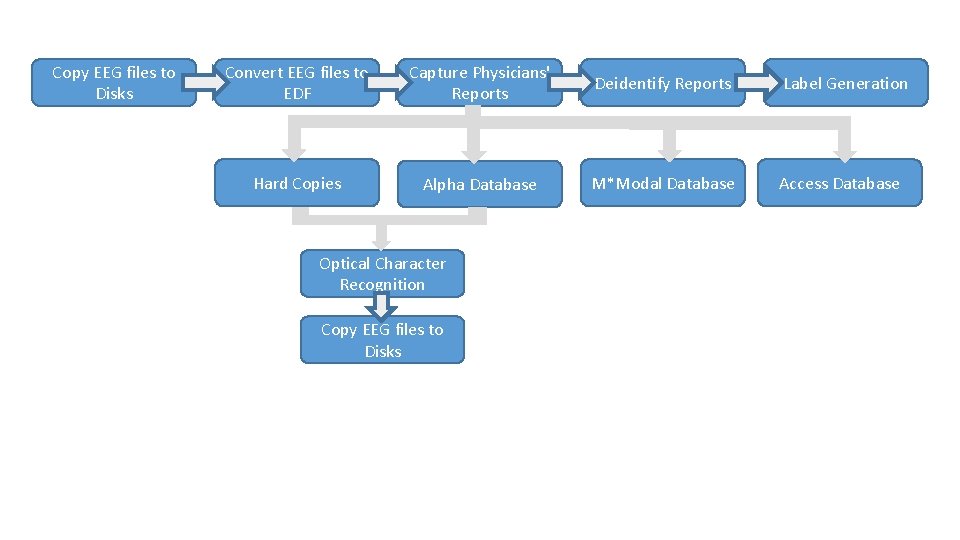 Copy EEG files to Disks

Convert EEG files to EDF

Capture Physicians' Reports

Deidentify Reports

Label Generation

Hard Copies

Alpha Database

M*Modal Database

Access Database

Optical Character Recognition

Copy EEG files to Disks